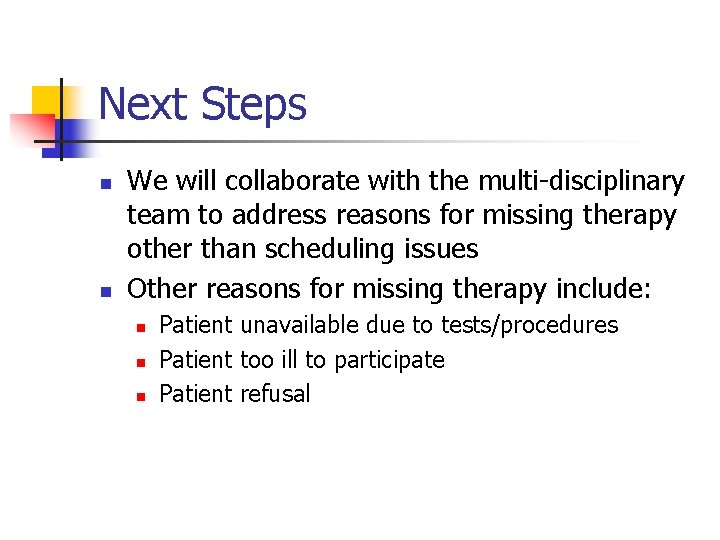 Next Steps

- We will collaborate with the multi-disciplinary team to address reasons for missing therapy other than scheduling issues
- Other reasons for missing therapy include:
  - Patient unavailable due to tests/procedures
  - Patient too ill to participate
  - Patient refusal